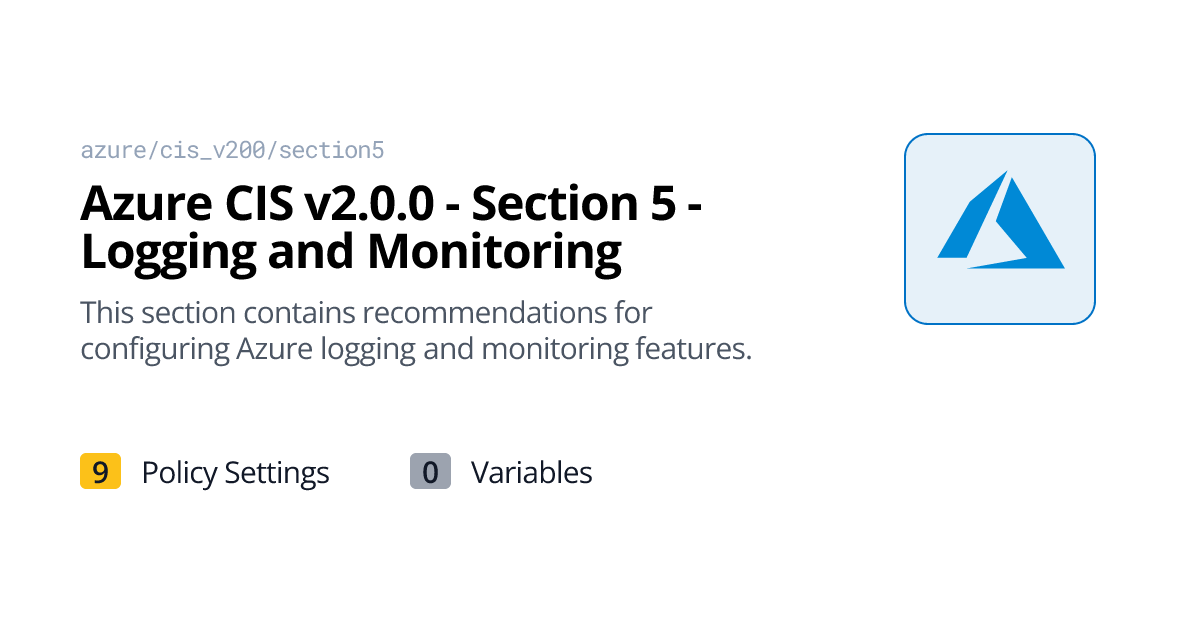 azure/cis_v200/section5

Azure CIS v2.0.0 - Section 5 - Logging and Monitoring

This section contains recommendations for configuring Azure logging and monitoring features.

9 Policy Settings

0 Variables